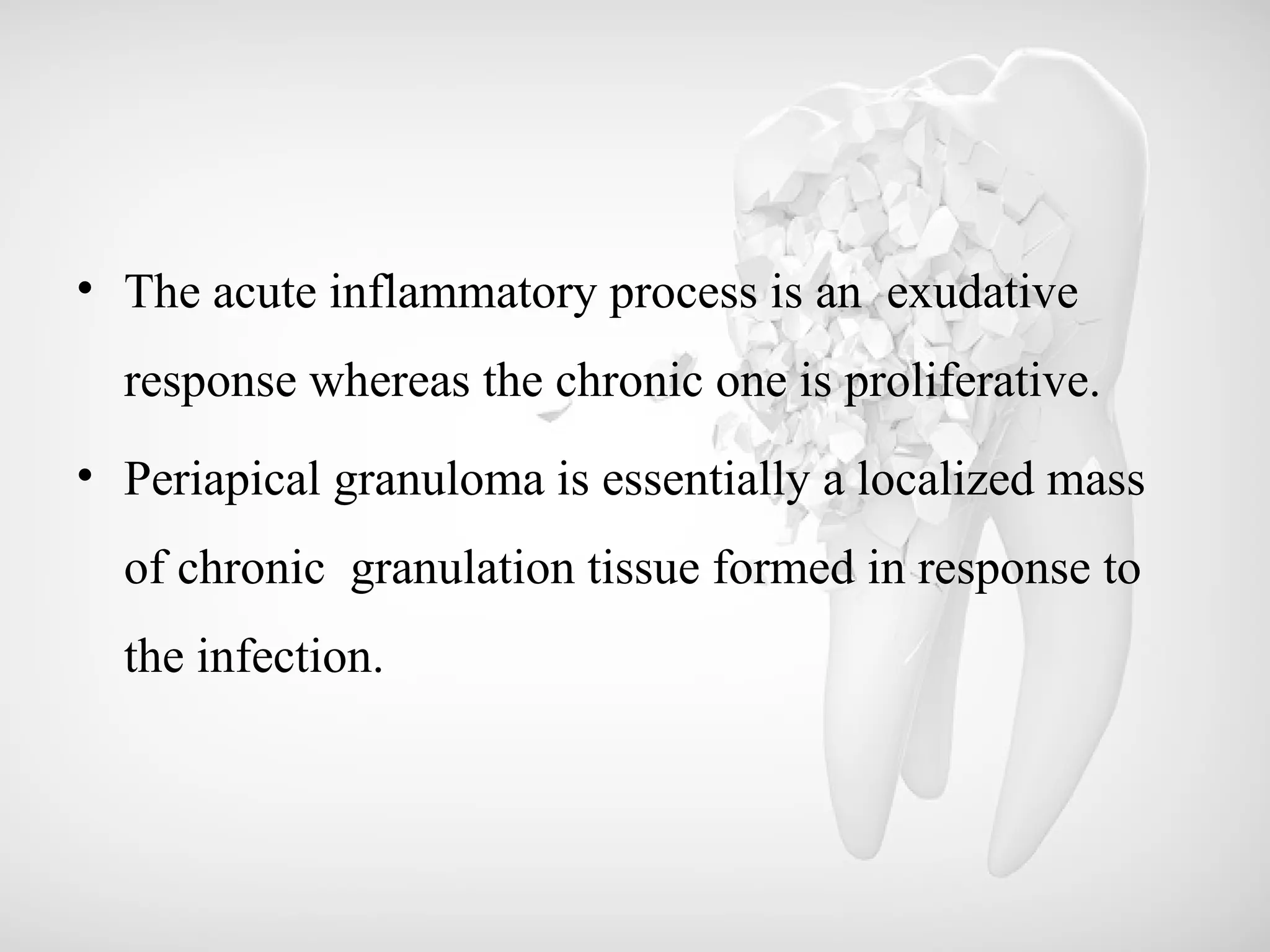 • The acute inflammatory process is an exudative response whereas the chronic one is proliferative.

• Periapical granuloma is essentially a localized mass of chronic granulation tissue formed in response to the infection.